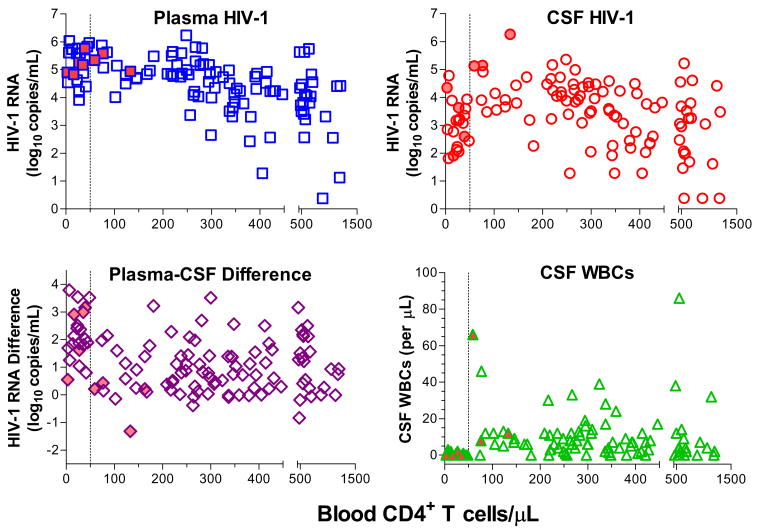 Plasma HIV-1

HIV-1 RNA ($\log_{10}$ copies/mL)

7
6
5
4
3
2
1
0

0 100 200 300 400 500 1500

CSF HIV-1

HIV-1 RNA ($\log_{10}$ copies/mL)

7
6
5
4
3
2
1
0

0 100 200 300 400 500 1500

Plasma-CSF Difference

HIV-1 RNA Difference ($\log_{10}$ copies/mL)

4
3
2
1
0
-1
-2

0 100 200 300 400 500 1500

CSF WBCs

CSF WBCs (per $\mu$L)

100
80
60
40
20
0

0 100 200 300 400 500 1500

Blood CD4$^+$ T cells/$\mu$L